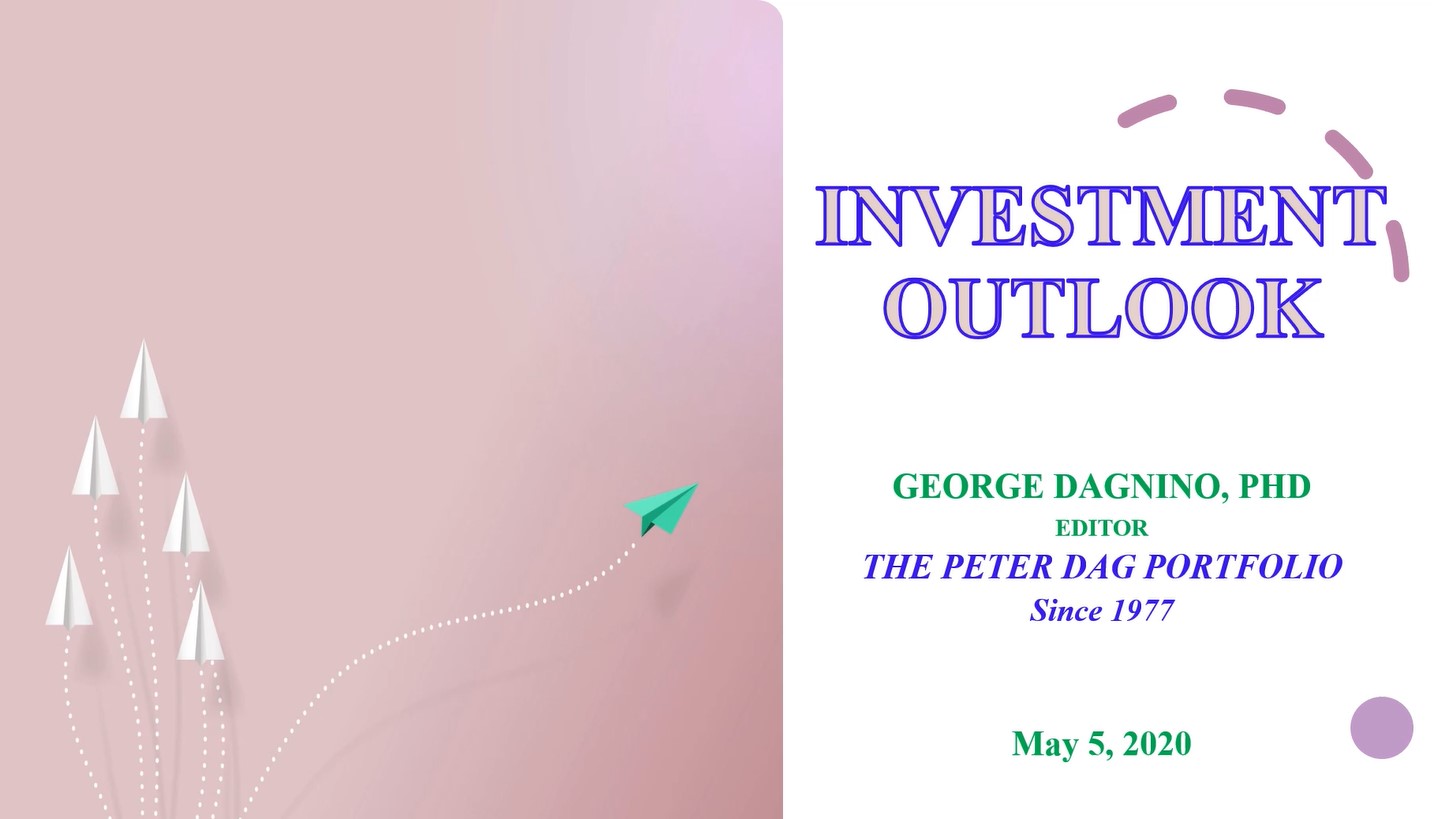 INVESTMENT OUTLOOK

GEORGE DAGNINO, PHD
EDITOR
THE PETER DAG PORTFOLIO
Since 1977

May 5, 2020